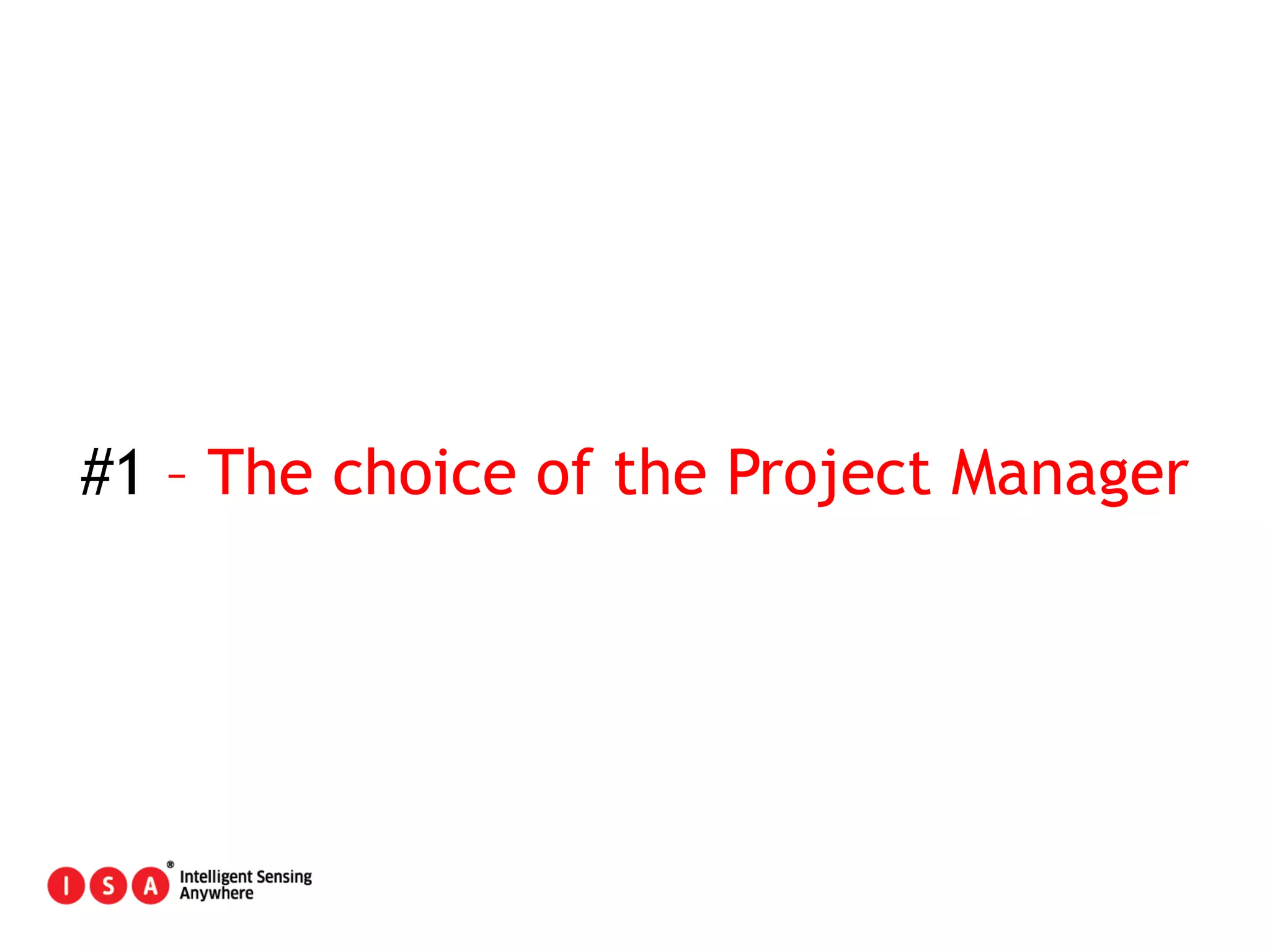 #1 – The choice of the Project Manager

I S A ® Intelligent Sensing Anywhere